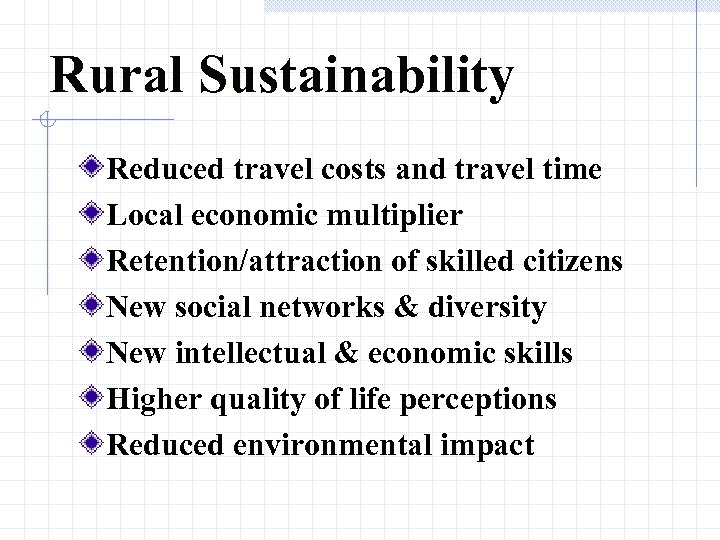 Rural Sustainability

Reduced travel costs and travel time
Local economic multiplier
Retention/attraction of skilled citizens
New social networks & diversity
New intellectual & economic skills
Higher quality of life perceptions
Reduced environmental impact